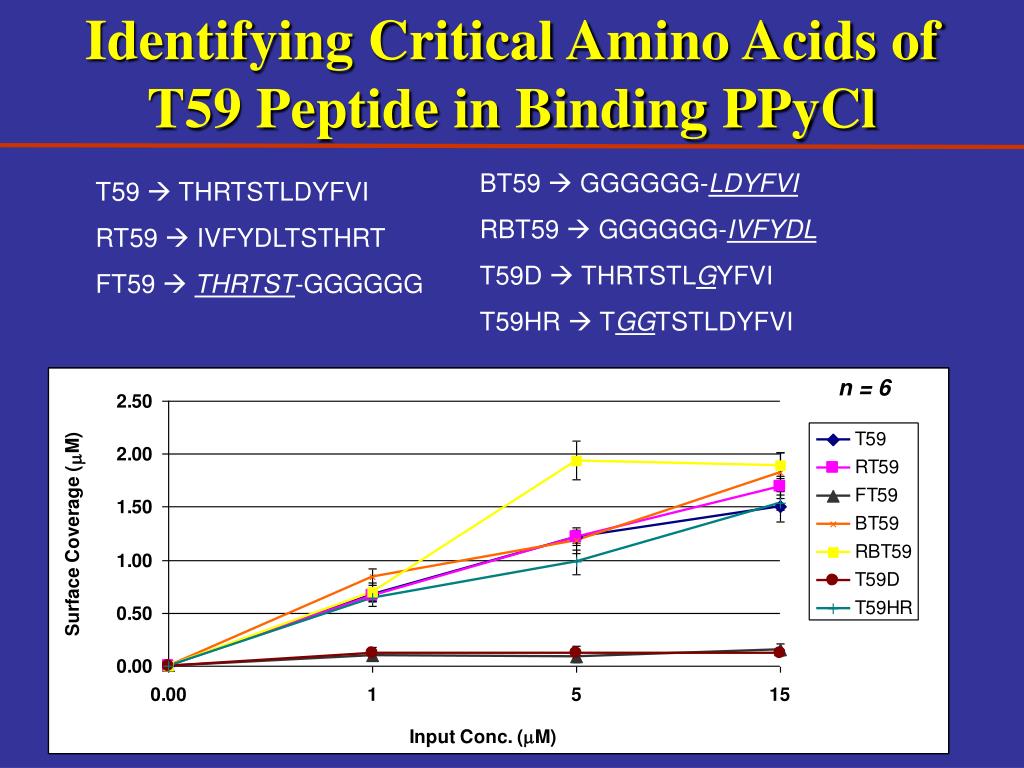 Identifying Critical Amino Acids of T59 Peptide in Binding PPyCl

T59 → THRTSTLDYFVI

RT59 → IVFYDLTSTHRT

FT59 → THRTST-GGGGGG

BT59 → GGGGGG-LDYFVI

RBT59 → GGGGGG-IVFYDL

T59D → THRTSTLGYFVI

T59HR → TGGTSTLDYFVI

n = 6

Surface Coverage ($\mu$M)

2.50
2.00
1.50
1.00
0.50
0.00

0.00
1
5
15

Input Conc. ($\mu$M)

T59
RT59
FT59
BT59
RBT59
T59D
T59HR